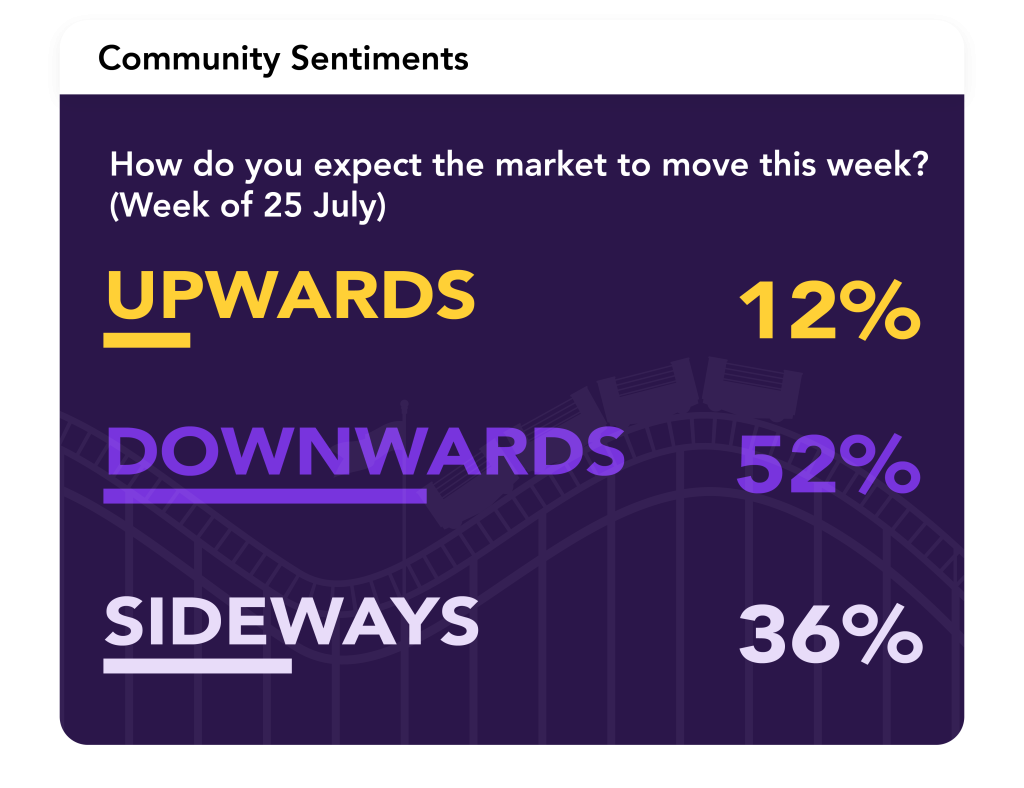 Community Sentiments

How do you expect the market to move this week? (Week of 25 July)

UPWARDS 12%

DOWNWARDS 52%

SIDEWAYS 36%